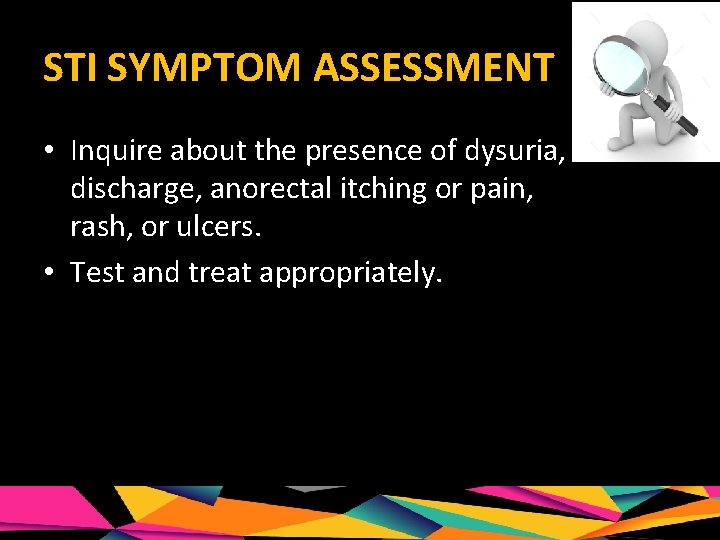 STI SYMPTOM ASSESSMENT

• Inquire about the presence of dysuria, discharge, anorectal itching or pain, rash, or ulcers.

• Test and treat appropriately.